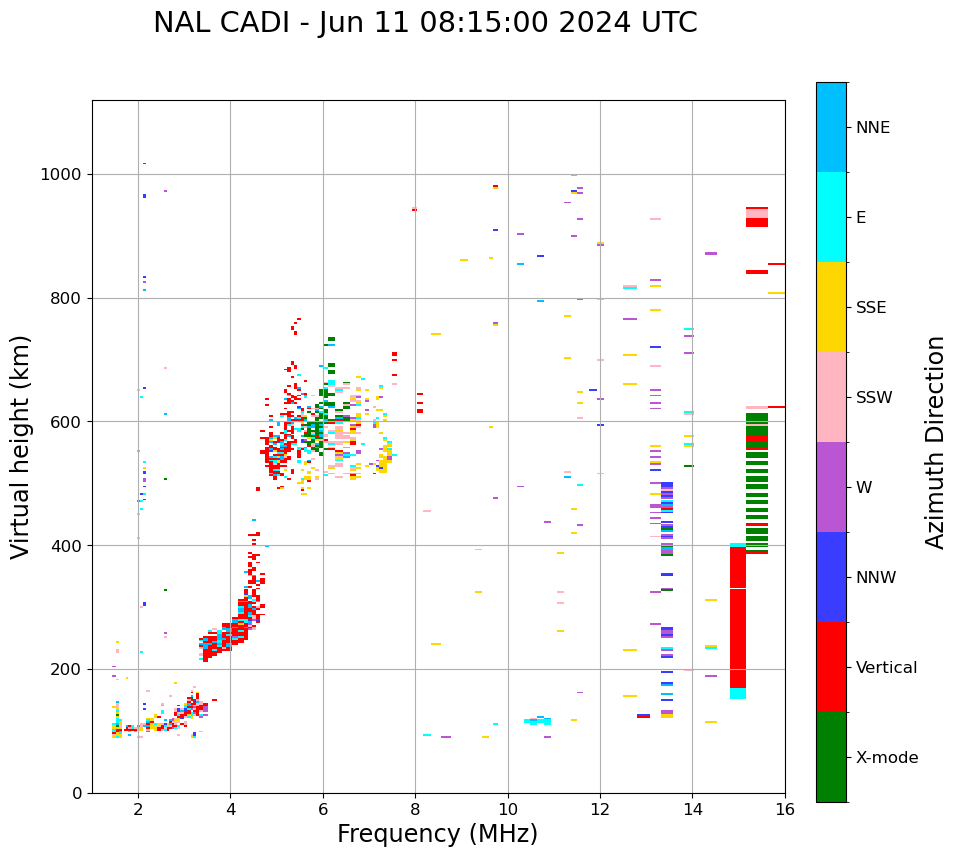 NAL CADI - Jun 11 08:15:00 2024 UTC

Virtual height (km)

1000
800
600
400
200
0

2
4
6
8
10
12
14
16

Frequency (MHz)

NNE
E
SSE
SSW
W
NNW
Vertical
X-mode

Azimuth Direction